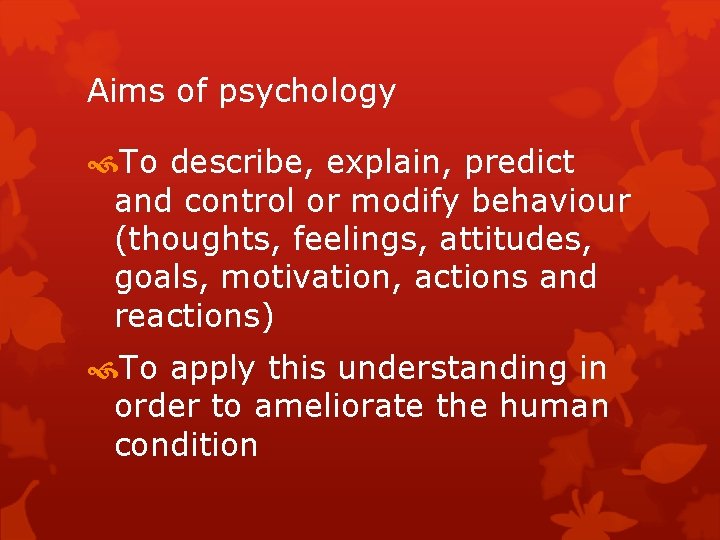 Aims of psychology

To describe, explain, predict and control or modify behaviour (thoughts, feelings, attitudes, goals, motivation, actions and reactions)

To apply this understanding in order to ameliorate the human condition